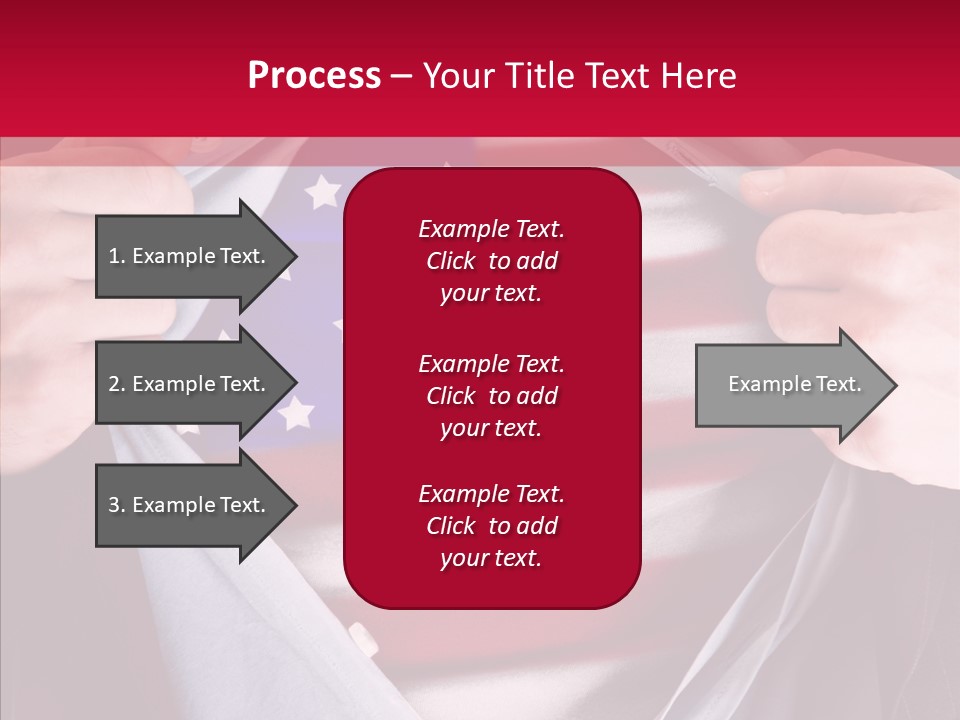 Process – Your Title Text Here

1. Example Text.

2. Example Text.

3. Example Text.

Example Text. Click to add your text.

Example Text. Click to add your text.

Example Text. Click to add your text.

Example Text.